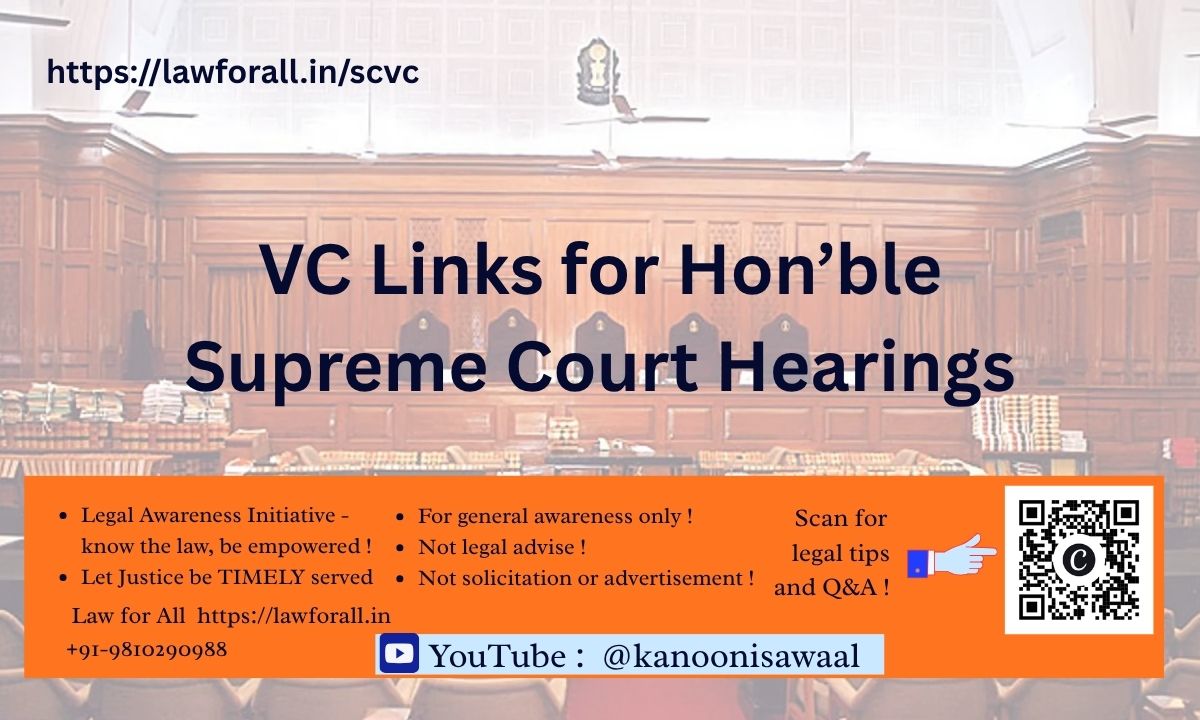 https://lawforall.in/scvc

VC Links for Hon'ble Supreme Court Hearings

• Legal Awareness Initiative - know the law, be empowered !
• Let Justice be TIMELY served

Law for All https://lawforall.in
+91-9810290988

• For general awareness only !
• Not legal advise !
• Not solicitation or advertisement !

Scan for legal tips and Q&A !

YouTube : @kanoonisawaal